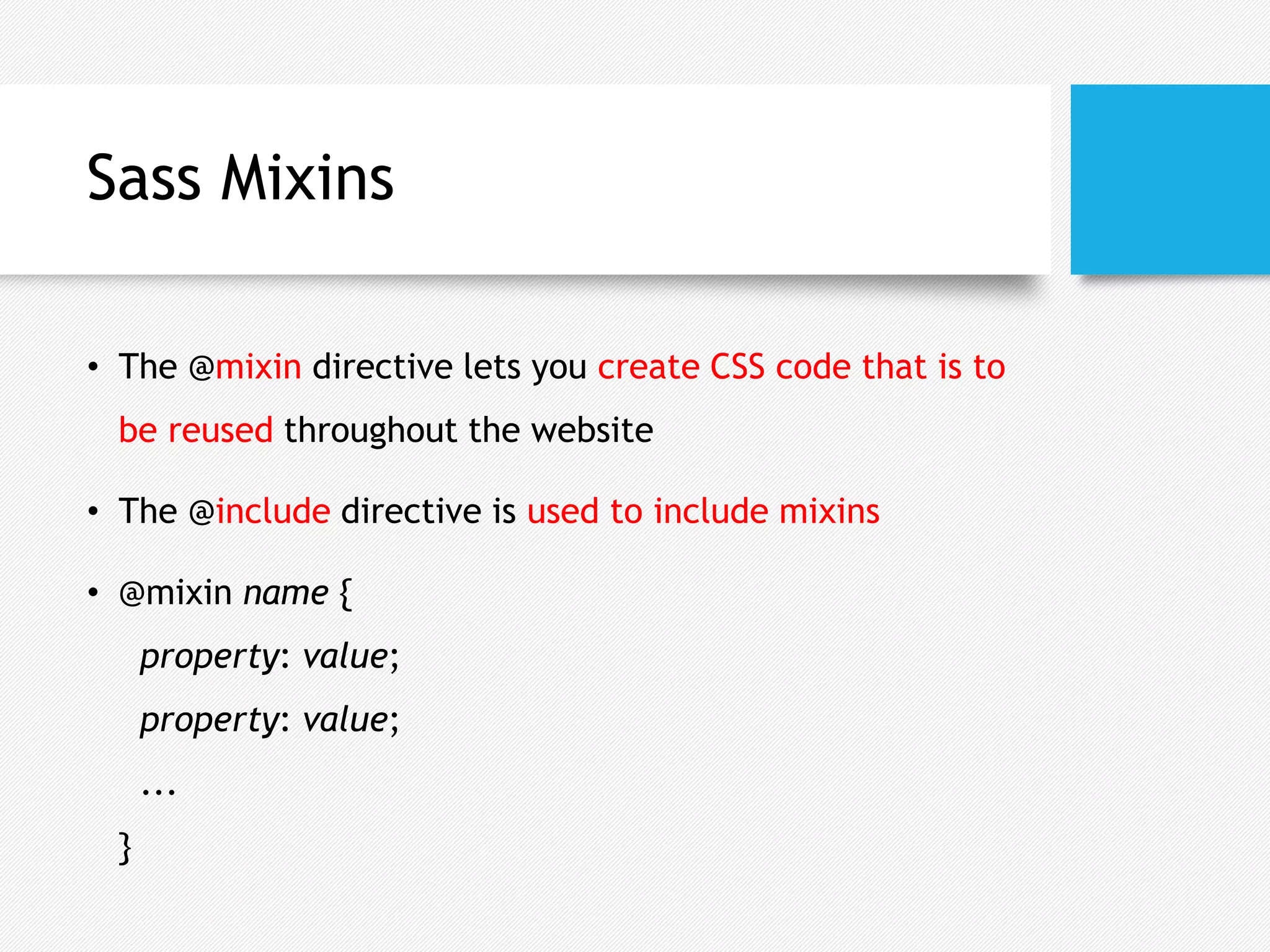 Sass Mixins

• The @mixin directive lets you create CSS code that is to be reused throughout the website

• The @include directive is used to include mixins

• @mixin name {
property: value;
property: value;
...
}